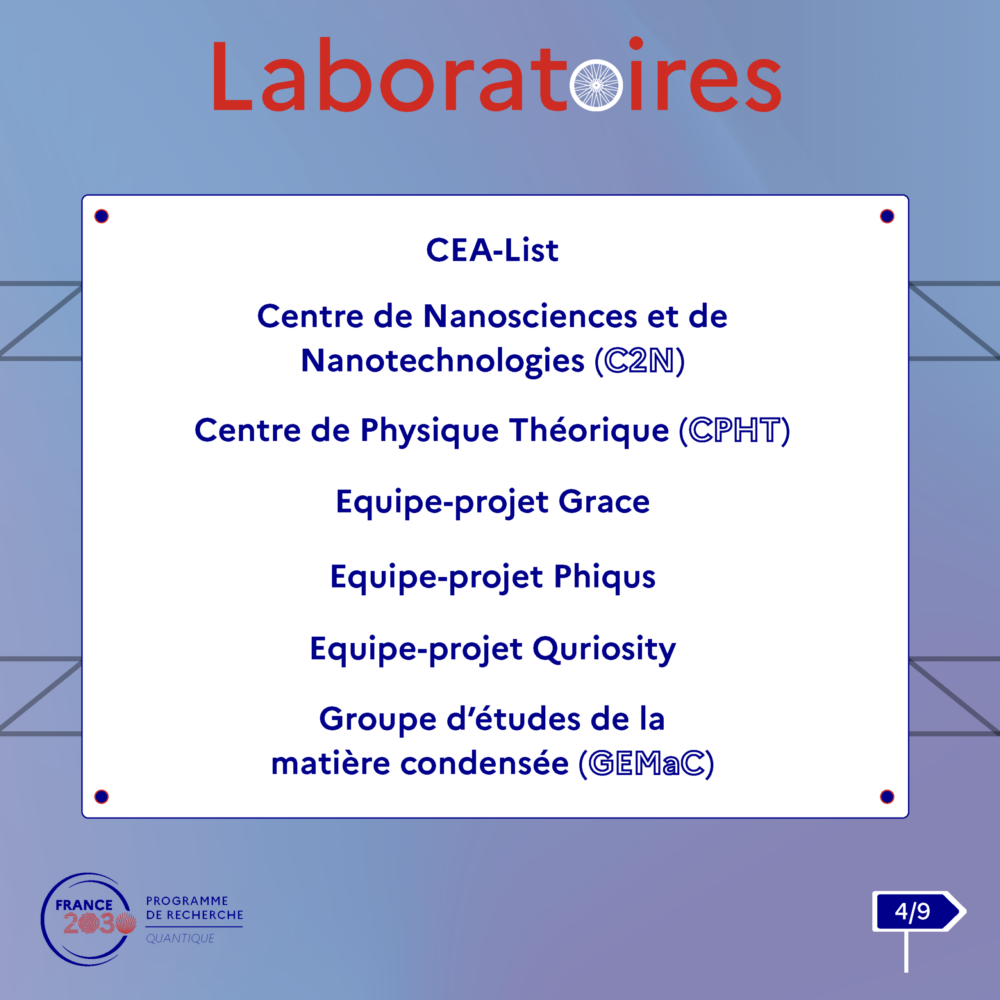 Laboratoires

CEA-List

Centre de Nanosciences et de Nanotechnologies (C2N)

Centre de Physique Théorique (CPHT)

Equipe-projet Grace

Equipe-projet Phiqus

Equipe-projet Quriosity

Groupe d'études de la matière condensée (GEMaC)

FRANCE 2030 PROGRAMME DE RECHERCHE QUANTIQUE

4/9